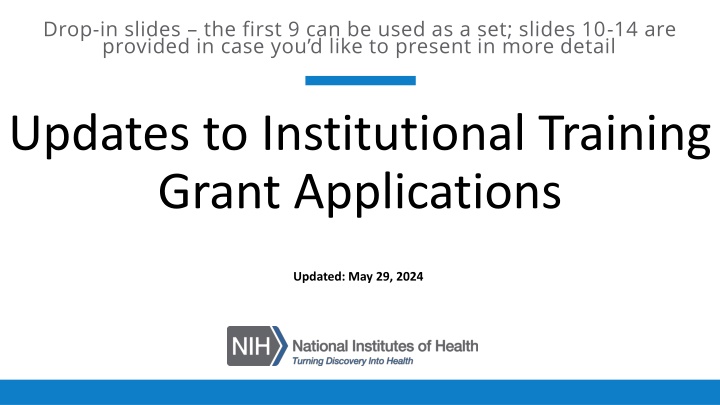 Drop-in slides – the first 9 can be used as a set; slides 10-14 are provided in case you'd like to present in more detail

Updates to Institutional Training Grant Applications

Updated: May 29, 2024

NIH National Institutes of Health
Turning Discovery Into Health